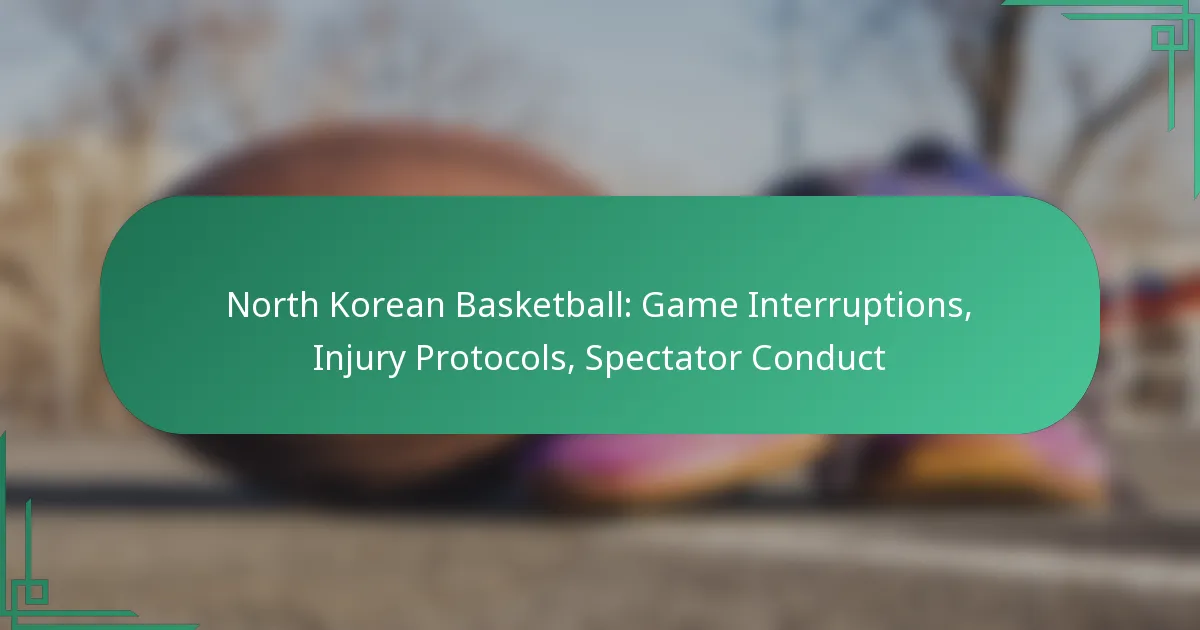 North Korean Basketball: Game Interruptions, Injury Protocols, Spectator Conduct